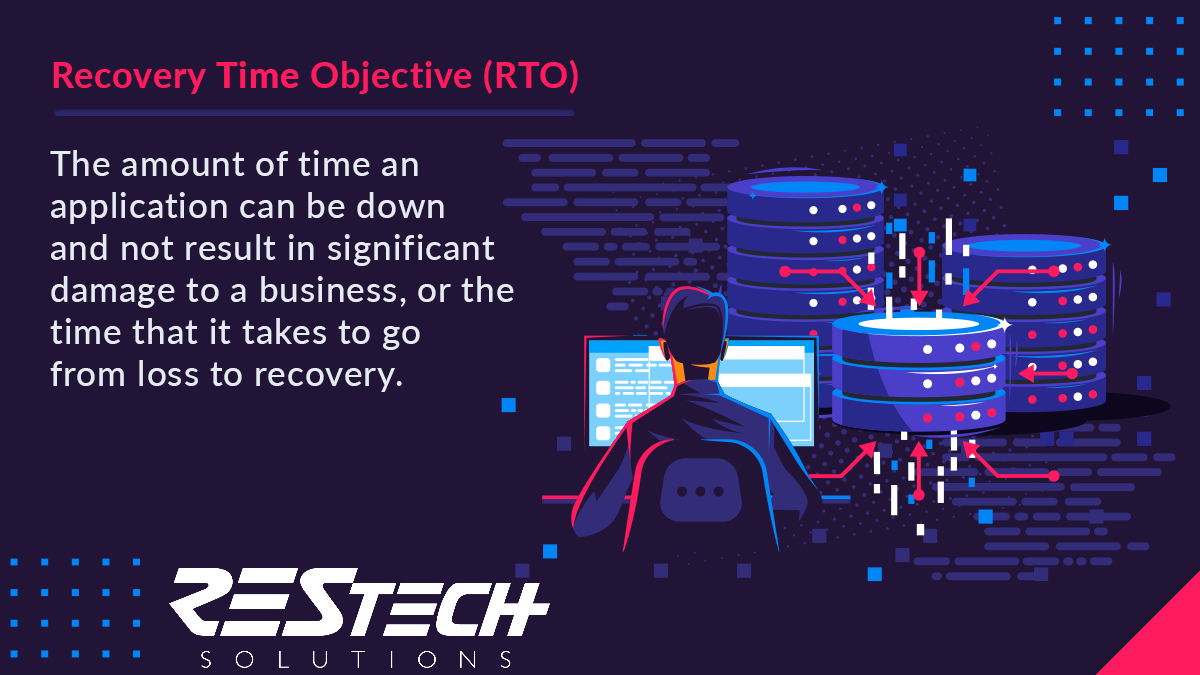 Recovery Time Objective (RTO)

The amount of time an application can be down and not result in significant damage to a business, or the time that it takes to go from loss to recovery.

RESTECH
SOLUTIONS